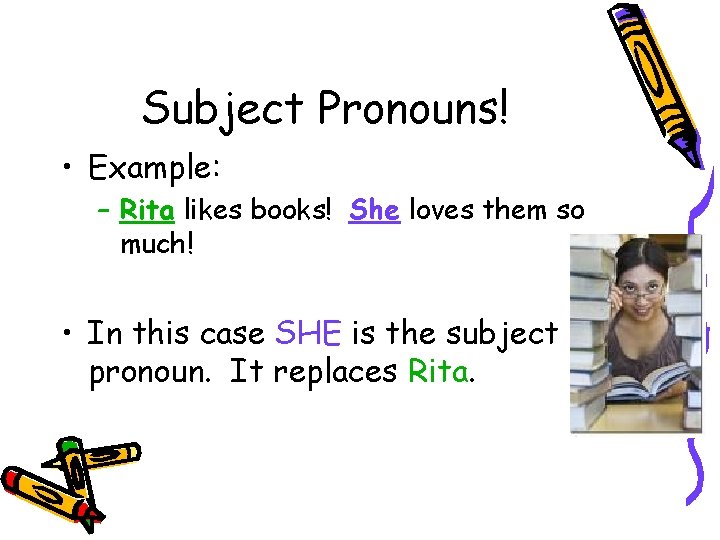 Subject Pronouns!

• Example:
– Rita likes books! She loves them so much!

• In this case SHE is the subject pronoun. It replaces Rita.